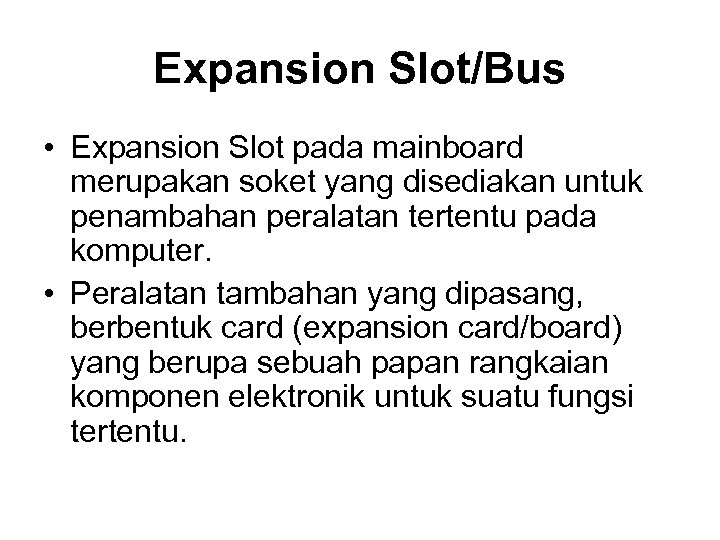 Expansion Slot/Bus

• Expansion Slot pada mainboard merupakan soket yang disediakan untuk penambahan peralatan tertentu pada komputer.

• Peralatan tambahan yang dipasang, berbentuk card (expansion card/board) yang berupa sebuah papan rangkaian komponen elektronik untuk suatu fungsi tertentu.